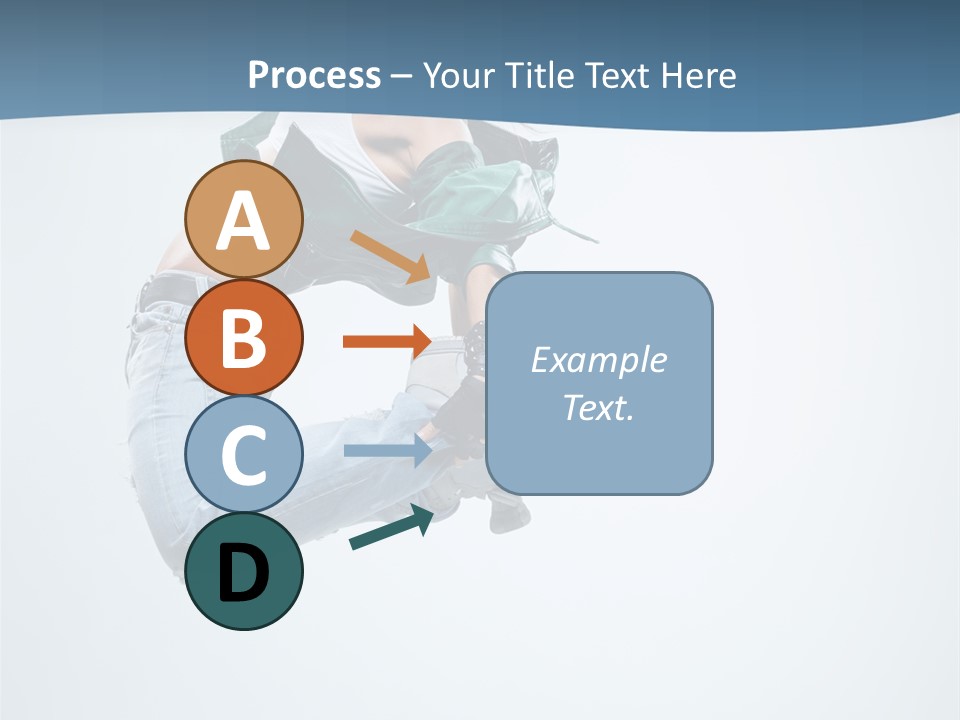 Process – Your Title Text Here

A

B

C

D

Example Text.